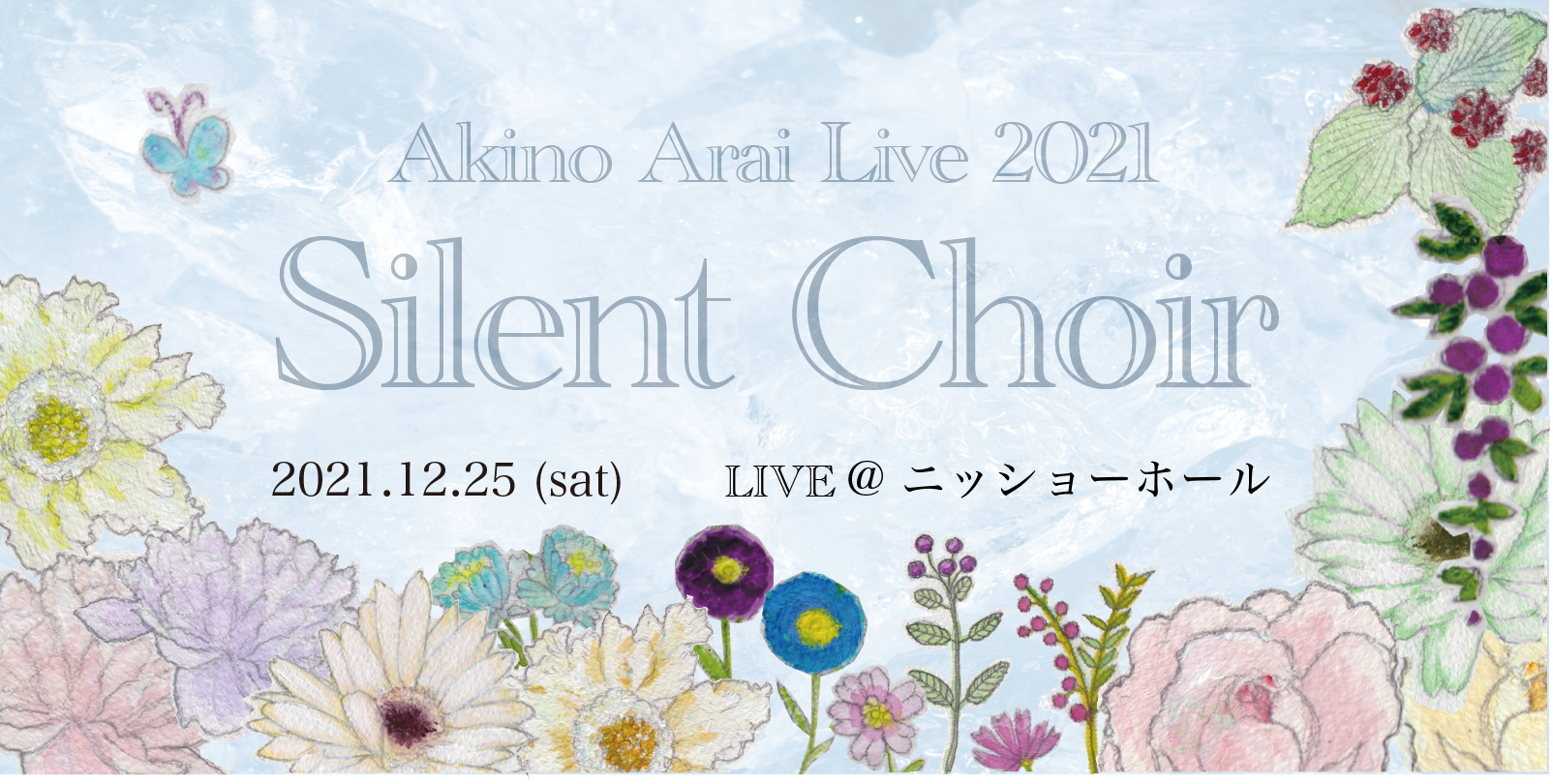 Akino Arai Live 2021

Silent Choir

2021.12.25 (sat)

LIVE @ ニッショーホール